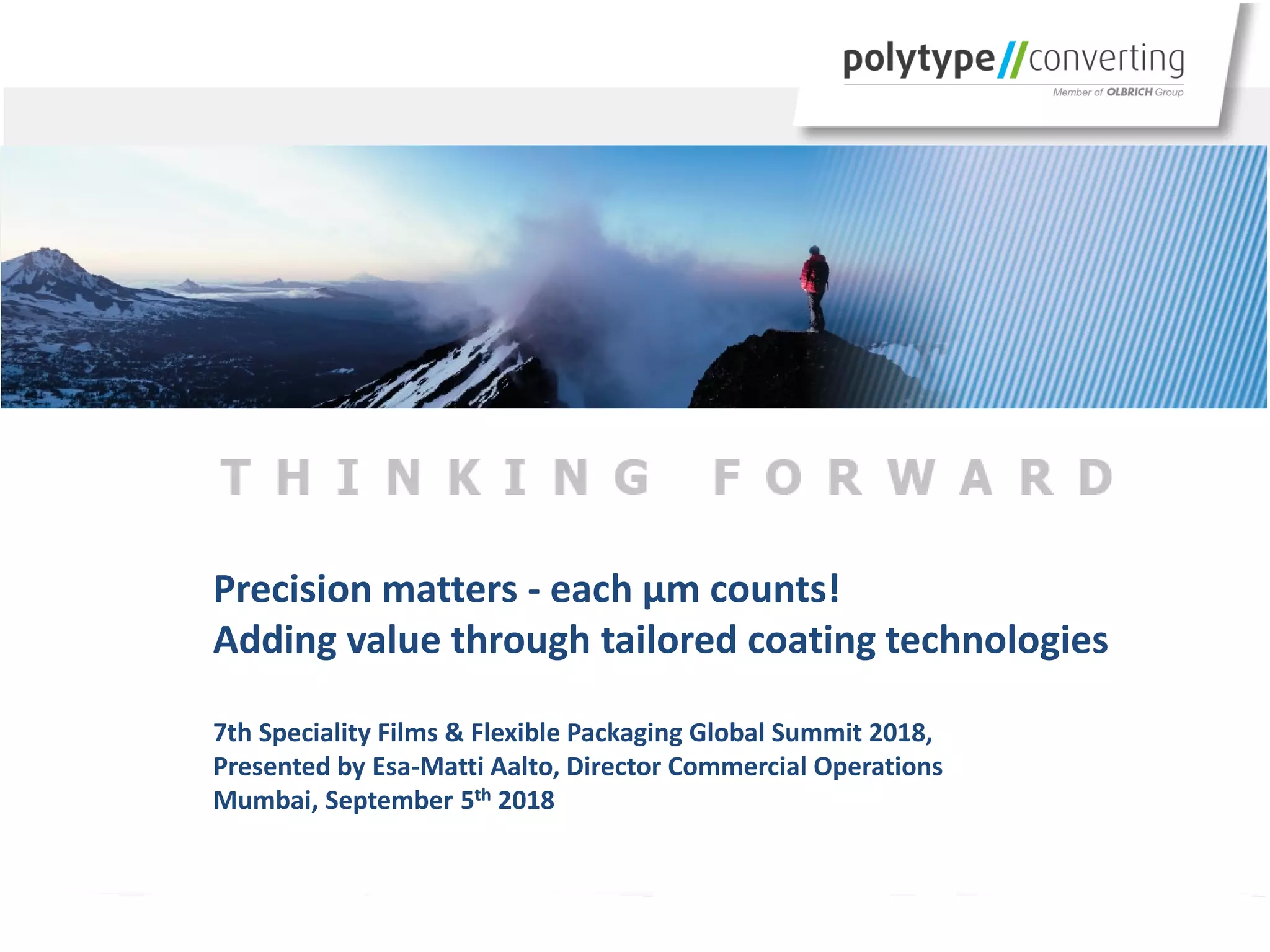 polytype//converting
Member of OLBRICH Group

THINKING FORWARD

Precision matters - each µm counts!
Adding value through tailored coating technologies

7th Speciality Films & Flexible Packaging Global Summit 2018,
Presented by Esa-Matti Aalto, Director Commercial Operations
Mumbai, September 5$^{th}$ 2018